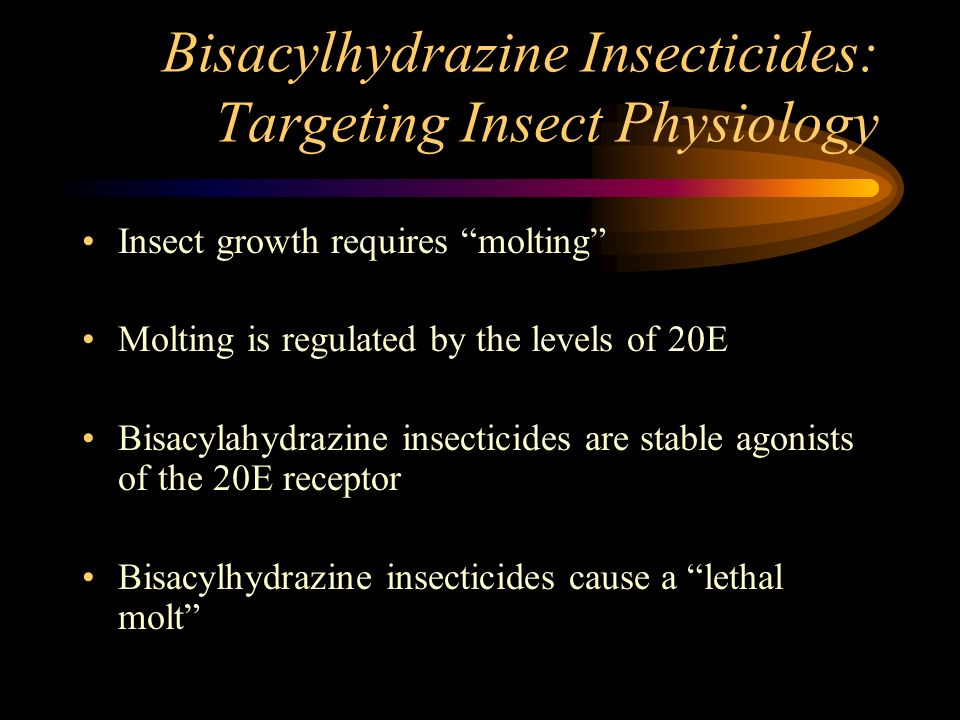 Bisacylhydrazine Insecticides: Targeting Insect Physiology

• Insect growth requires “molting”

• Molting is regulated by the levels of 20E

• Bisacylahydrazine insecticides are stable agonists of the 20E receptor

• Bisacylhydrazine insecticides cause a “lethal molt”